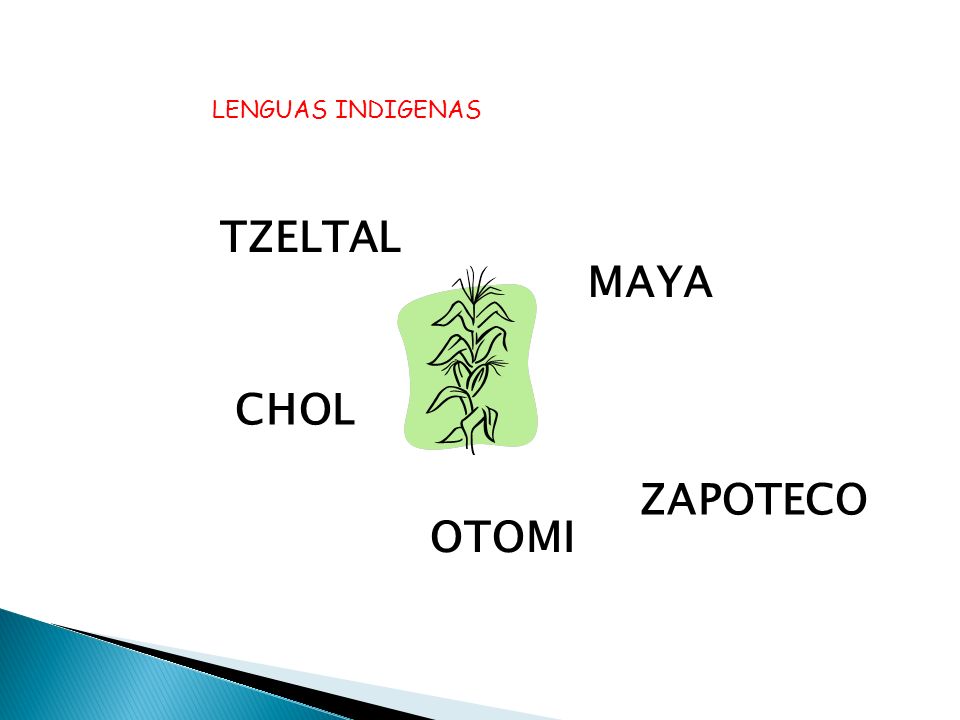 LENGUAS INDIGENAS

TZELTAL

MAYA

CHOL

ZAPOTECO

OTOMI